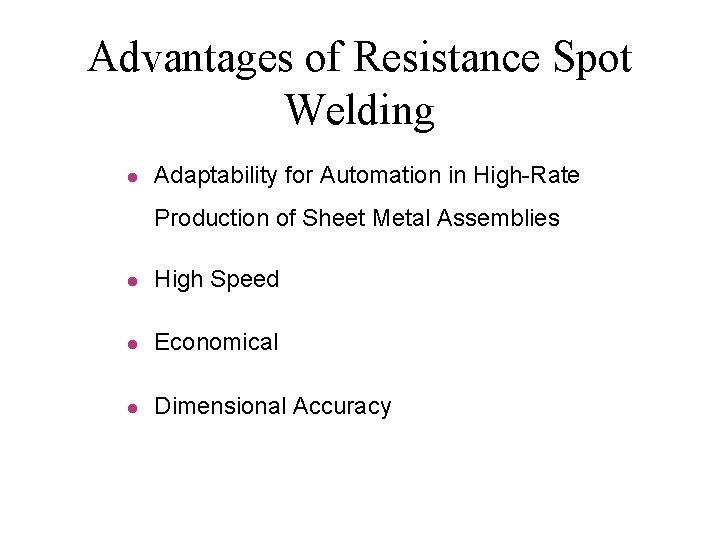 Advantages of Resistance Spot Welding

- Adaptability for Automation in High-Rate Production of Sheet Metal Assemblies
- High Speed
- Economical
- Dimensional Accuracy